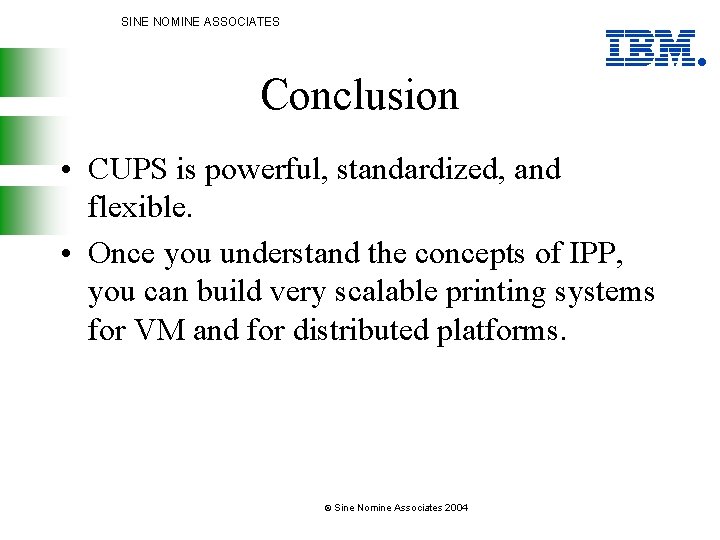 SINE NOMINE ASSOCIATES

IBM.

Conclusion

• CUPS is powerful, standardized, and flexible.
• Once you understand the concepts of IPP, you can build very scalable printing systems for VM and for distributed platforms.

© Sine Nomine Associates 2004